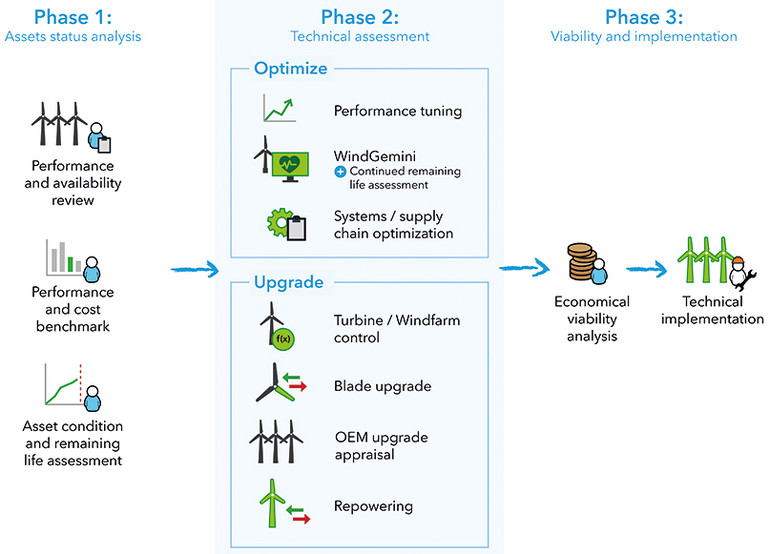 Phase 1:
Assets status analysis

Performance and availability review

Performance and cost benchmark

Asset condition and remaining life assessment

Phase 2:
Technical assessment

Optimize

Performance tuning

WindGemini
Continued remaining life assessment

Systems / supply chain optimization

Upgrade

f(x)

Turbine / Windfarm control

Blade upgrade

OEM upgrade appraisal

Repowering

Phase 3:
Viability and implementation

Economical viability analysis

Technical implementation